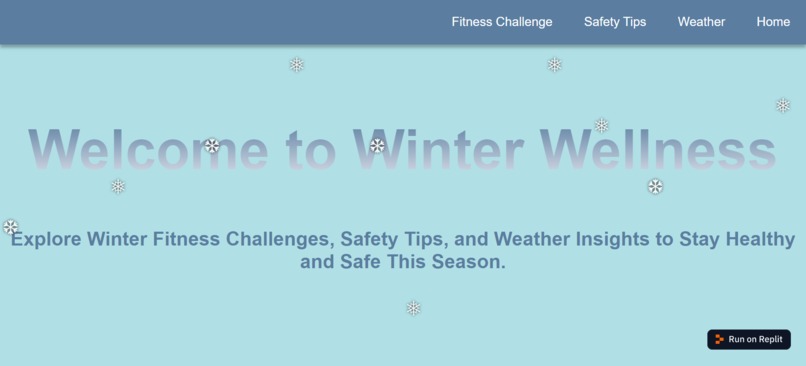 Fitness Challenge Safety Tips Weather Home

Welcome to Winter Wellness

Explore Winter Fitness Challenges, Safety Tips, and Weather Insights to Stay Healthy and Safe This Season.

Run on Replit